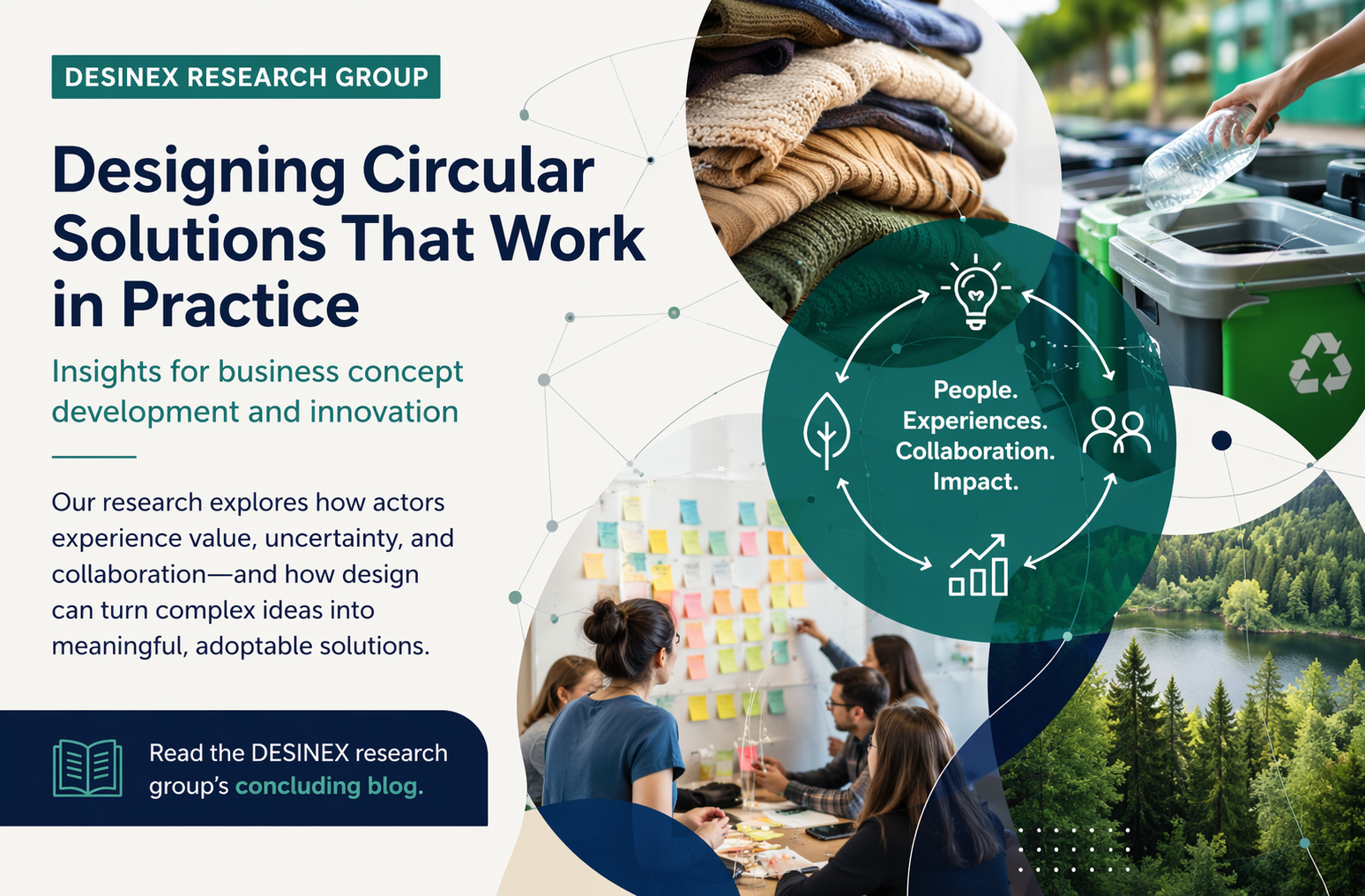 DESINEX RESEARCH GROUP

Designing Circular Solutions That Work in Practice

Insights for business concept development and innovation

Our research explores how actors experience value, uncertainty, and collaboration—and how design can turn complex ideas into meaningful, adoptable solutions.

Read the DESINEX research group's concluding blog.

People.
Experiences.
Collaboration.
Impact.